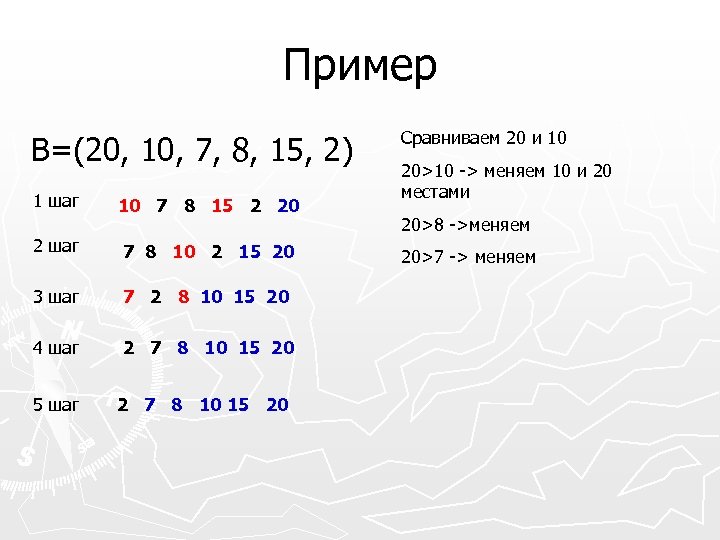 Пример

B=(20, 10, 7, 8, 15, 2)

1 шаг 10 7 8 15 2 20

2 шаг 7 8 10 2 15 20

3 шаг 7 2 8 10 15 20

4 шаг 2 7 8 10 15 20

5 шаг 2 7 8 10 15 20

Сравниваем 20 и 10

20>10 -> меняем 10 и 20 местами

20>8 ->меняем

20>7 -> меняем